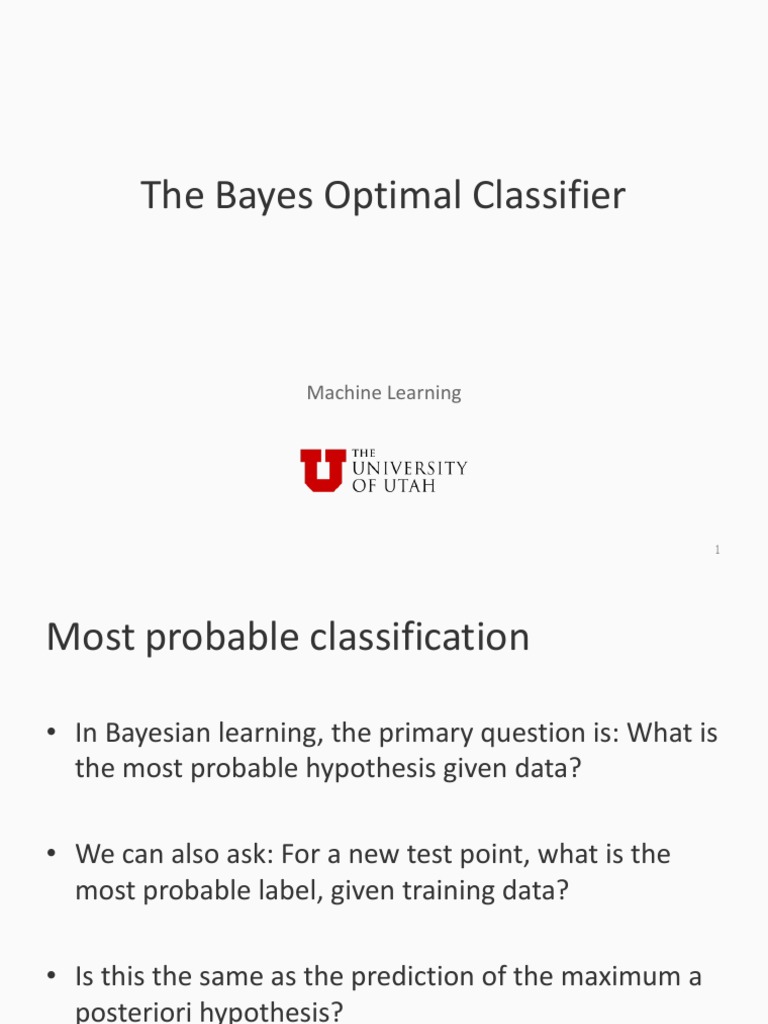 The Bayes Optimal Classifier

Machine Learning

THE UNIVERSITY OF UTAH

1

Most probable classification

• In Bayesian learning, the primary question is: What is the most probable hypothesis given data?

• We can also ask: For a new test point, what is the most probable label, given training data?

• Is this the same as the prediction of the maximum a posteriori hypothesis?